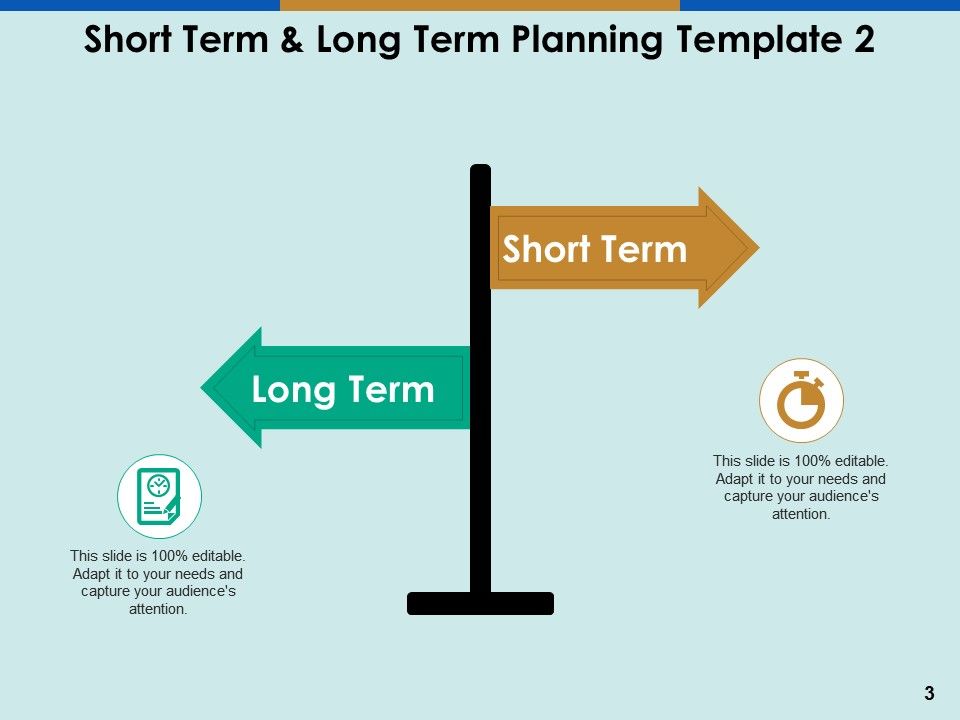 Short Term & Long Term Planning Template 2

Short Term

Long Term

This slide is 100% editable. Adapt it to your needs and capture your audience's attention.

This slide is 100% editable. Adapt it to your needs and capture your audience's attention.

3